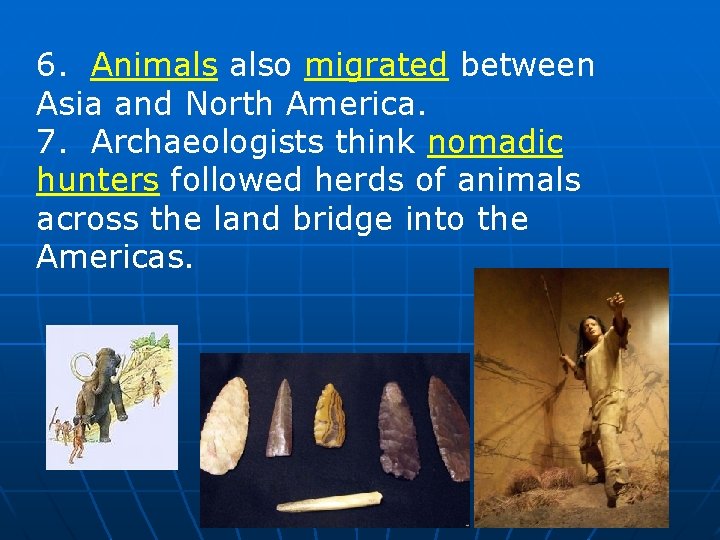 6. Animals also migrated between Asia and North America.
7. Archaeologists think nomadic hunters followed herds of animals across the land bridge into the Americas.